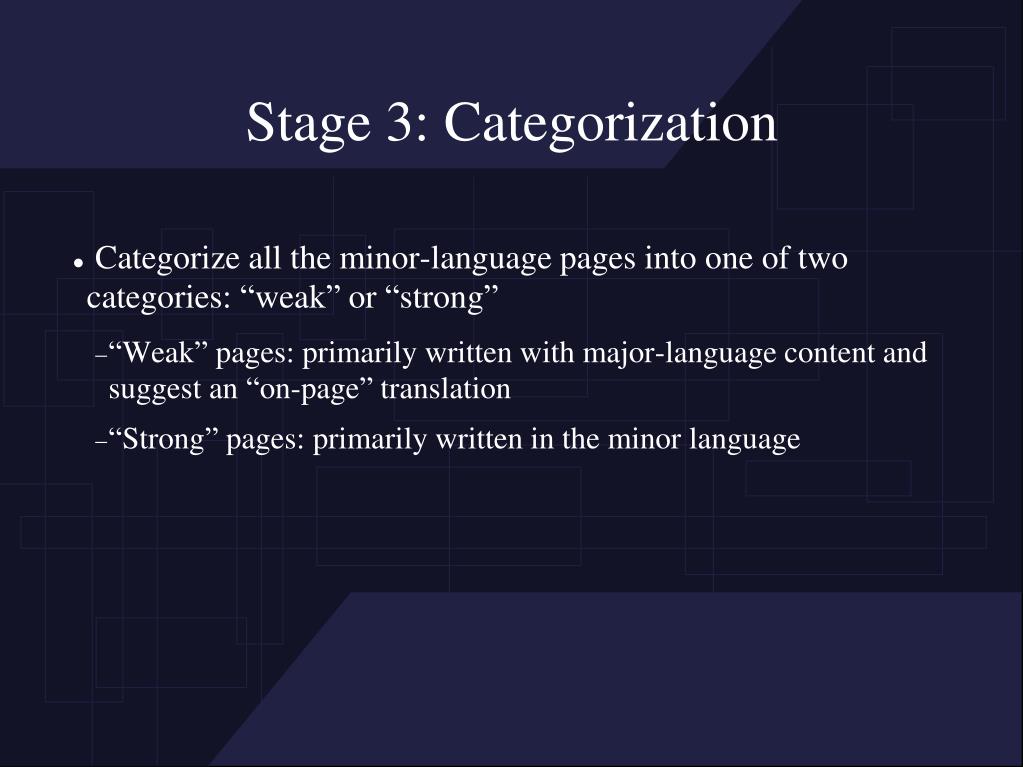 Stage 3: Categorization

● Categorize all the minor-language pages into one of two categories: “weak” or “strong”

–“Weak” pages: primarily written with major-language content and suggest an “on-page” translation

–“Strong” pages: primarily written in the minor language